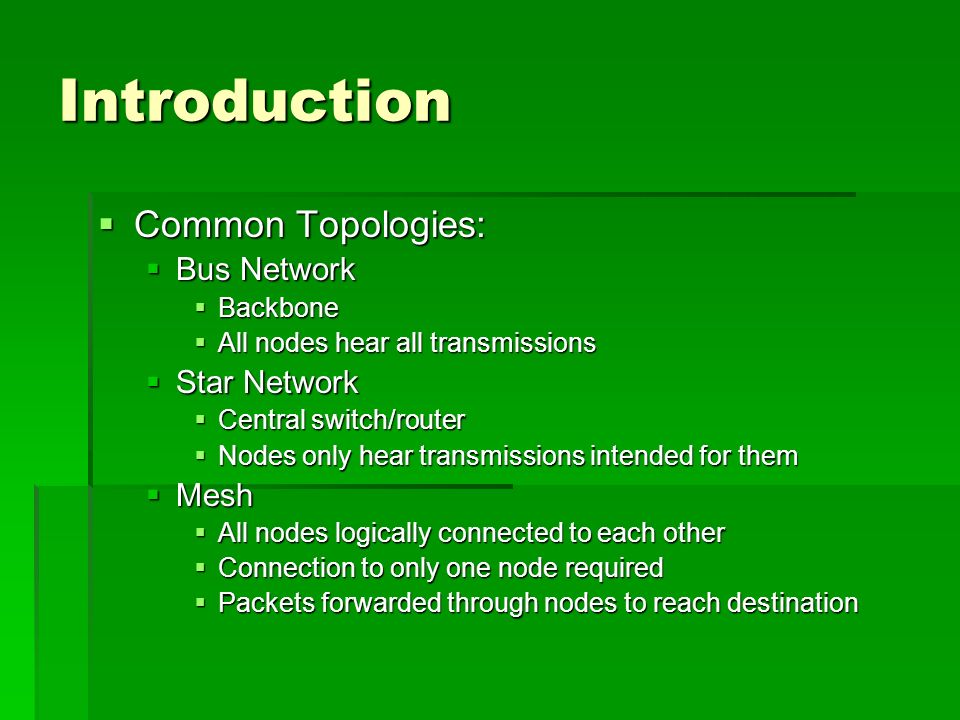 Introduction

- Common Topologies:
  - Bus Network
    - Backbone
    - All nodes hear all transmissions
  - Star Network
    - Central switch/router
    - Nodes only hear transmissions intended for them
  - Mesh
    - All nodes logically connected to each other
    - Connection to only one node required
    - Packets forwarded through nodes to reach destination